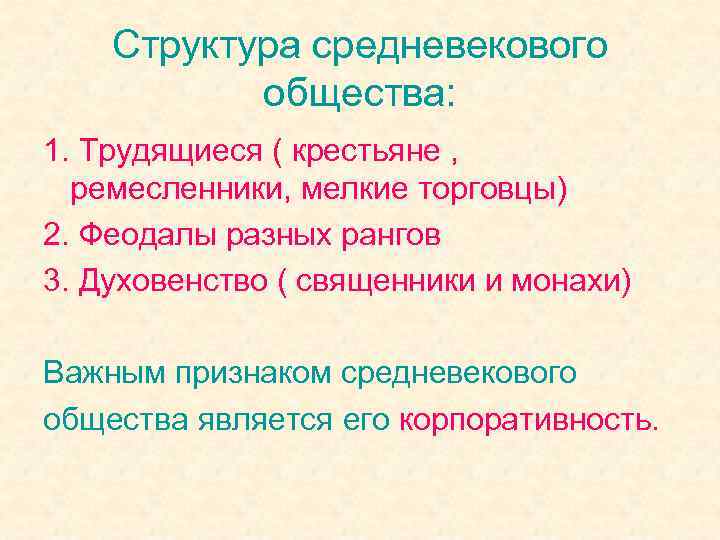 Структура средневекового общества:

1. Трудящиеся ( крестьяне , ремесленники, мелкие торговцы)
2. Феодалы разных рангов
3. Духовенство ( священники и монахи)

Важным признаком средневекового общества является его корпоративность.